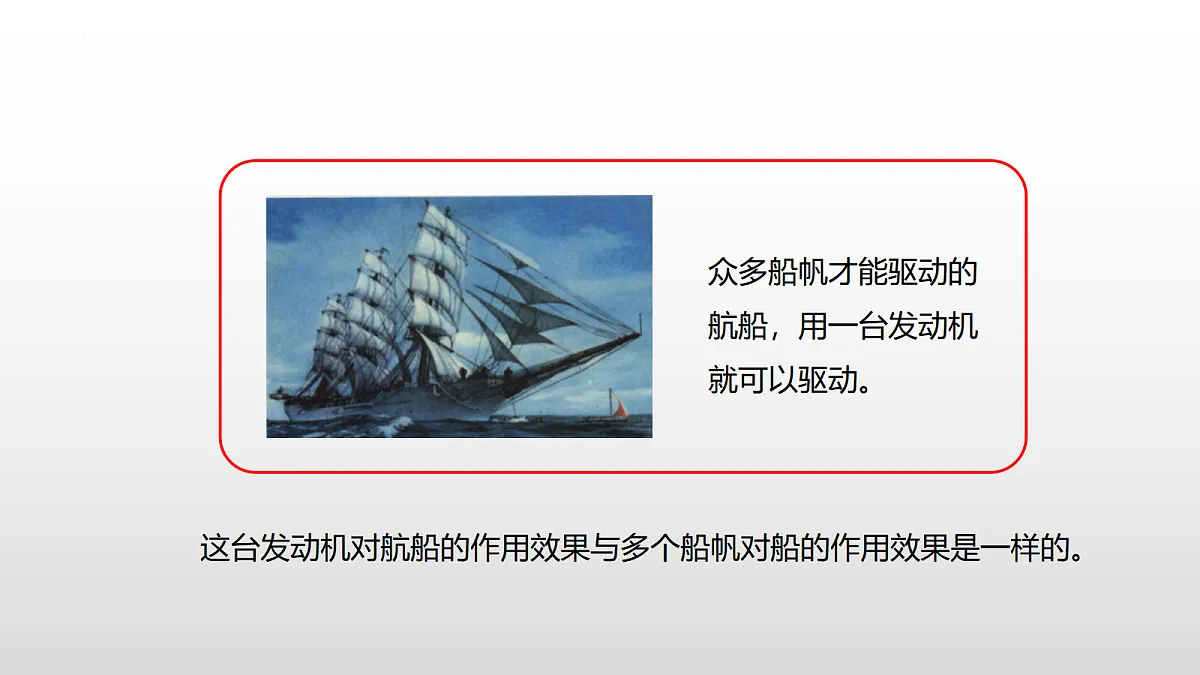 众多船帆才能驱动的航船，用一台发动机就可以驱动。

这台发动机对航船的作用效果与多个船帆对船的作用效果是一样的。